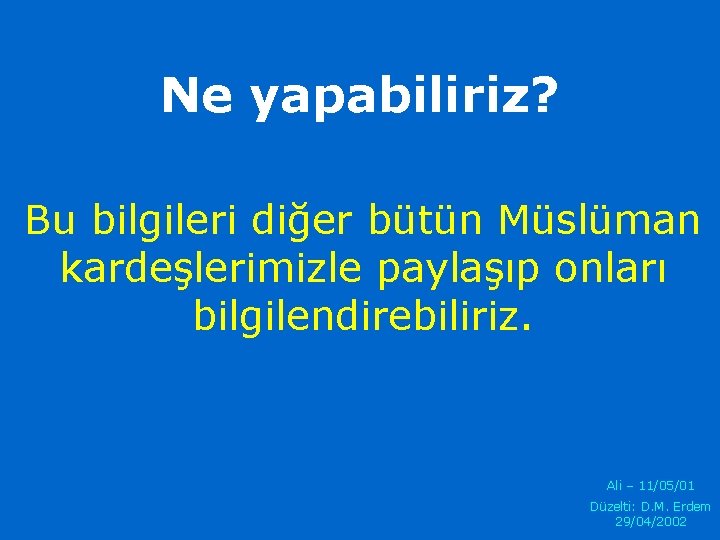 Ne yapabiliriz?

Bu bilgileri diğer bütün Müslüman kardeşlerimizle paylaşıp onları bilgilendirebiliriz.

Ali – 11/05/01
Düzelti: D.M. Erdem
29/04/2002